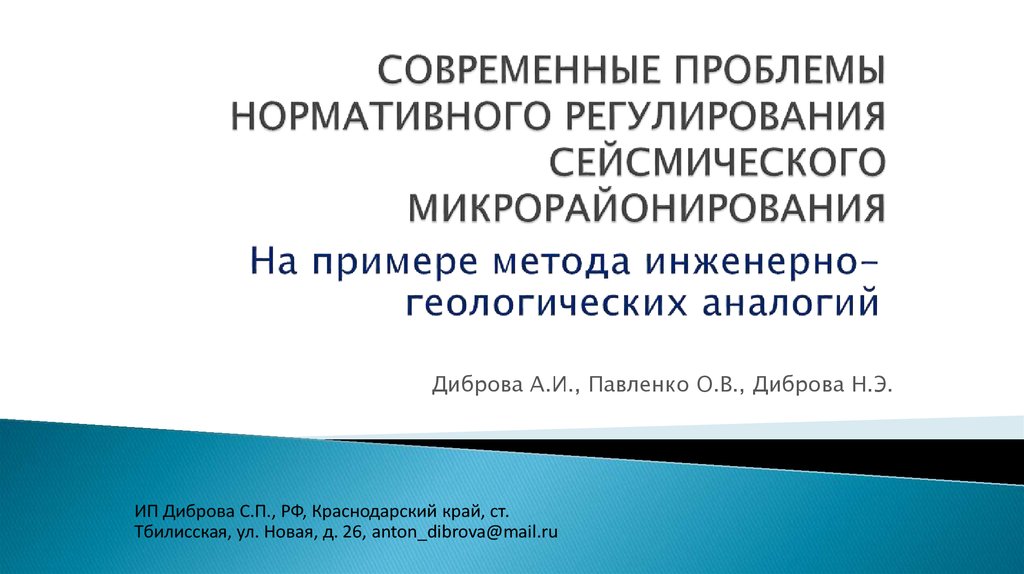 СОВРЕМЕННЫЕ ПРОБЛЕМЫ НОРМАТИВНОГО РЕГУЛИРОВАНИЯ СЕЙСМИЧЕСКОГО МИКРОРАЙОНИРОВАНИЯ

На примере метода инженерно-геологических аналогий

Диброва А.И., Павленко О.В., Диброва Н.Э.

ИП Диброва С.П., РФ, Краснодарский край, ст. Тбилисская, ул. Новая, д. 26, anton_dibrova@mail.ru